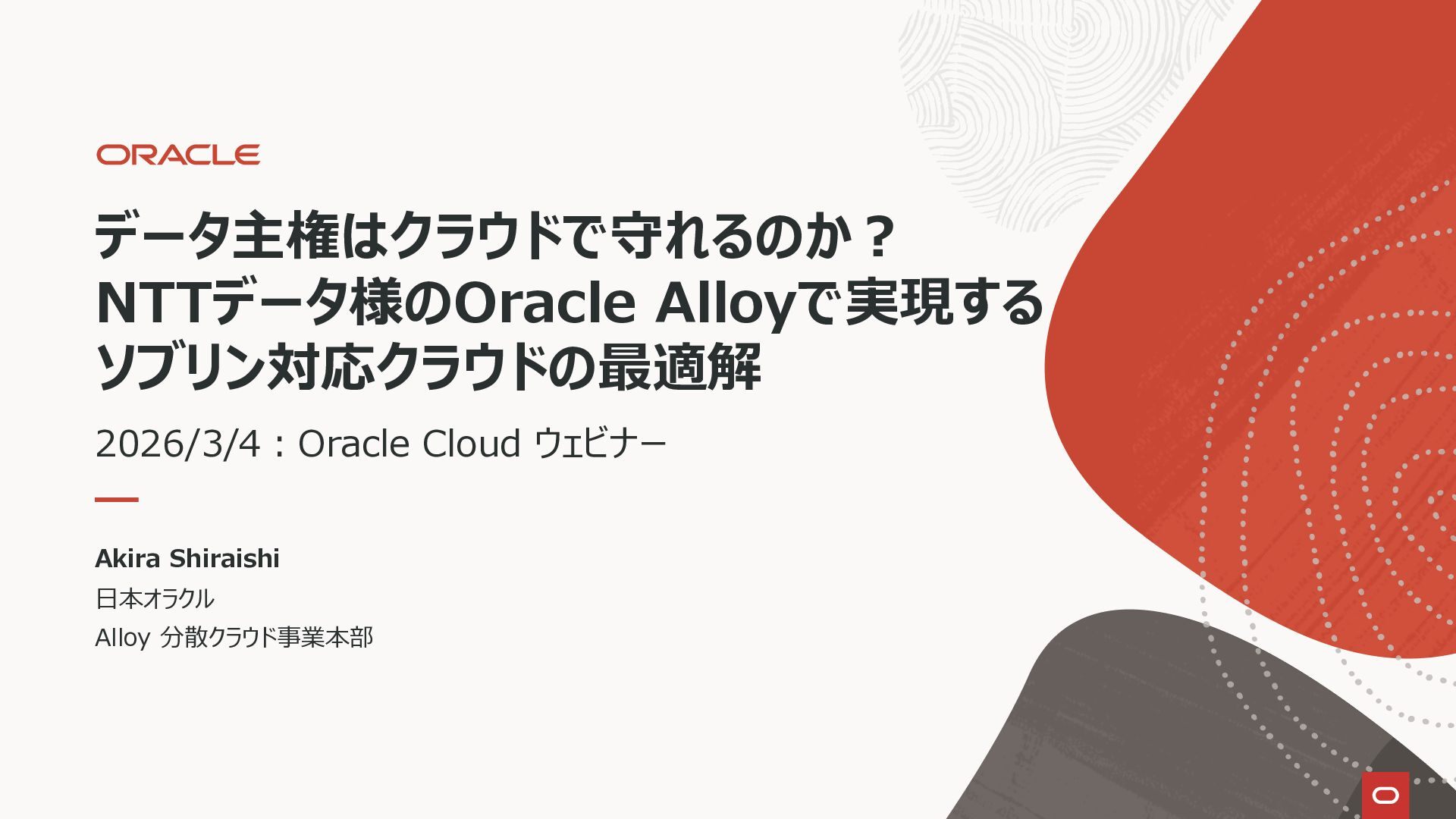 ORACLE

データ主権はクラウドで守れるのか？
NTTデータ様のOracle Alloyで実現する
ソブリン対応クラウドの最適解

2026/3/4：Oracle Cloud ウェビナー

Akira Shiraishi
日本オラクル
Alloy 分散クラウド事業本部